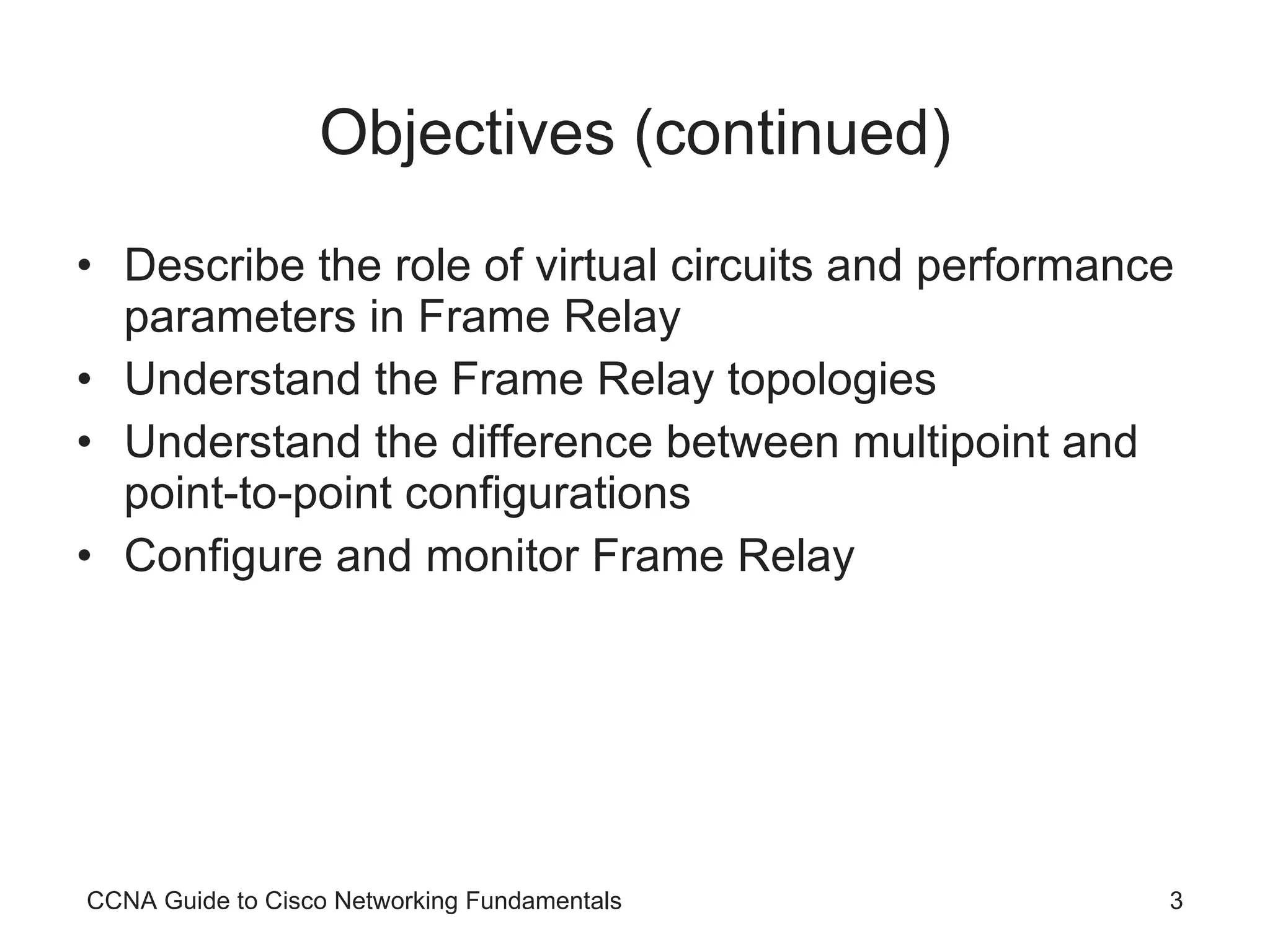 Objectives (continued)

• Describe the role of virtual circuits and performance parameters in Frame Relay
• Understand the Frame Relay topologies
• Understand the difference between multipoint and point-to-point configurations
• Configure and monitor Frame Relay

CCNA Guide to Cisco Networking Fundamentals

3